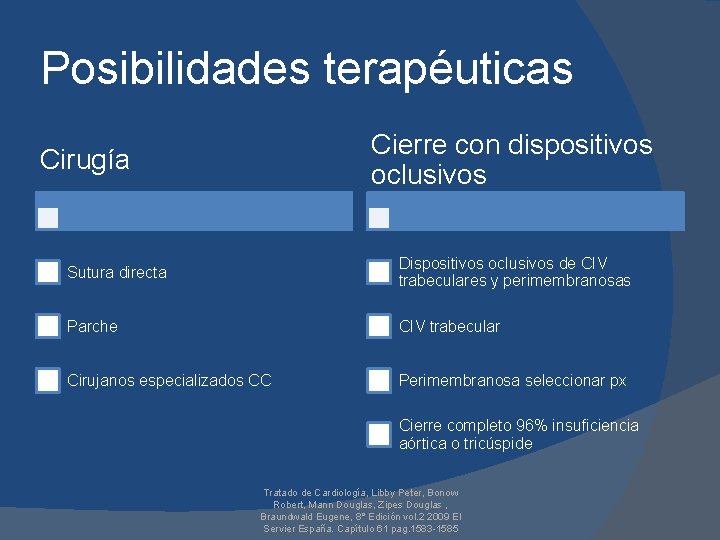 Posibilidades terapéuticas

Cirugía

Sutura directa

Parche

Cirujanos especializados CC

Cierre con dispositivos oclusivos

Dispositivos oclusivos de CIV trabeculares y perimembranosas

CIV trabecular

Perimembranosa seleccionar px

Cierre completo 96% insuficiencia aórtica o tricúspide

Tratado de Cardiología, Libby Peter, Bonow Robert, Mann Douglas, Zipes Douglas , Braundwald Eugene, 8ª Edición vol.2 2009 El Servier España. Capítulo 61 pag.1583-1585